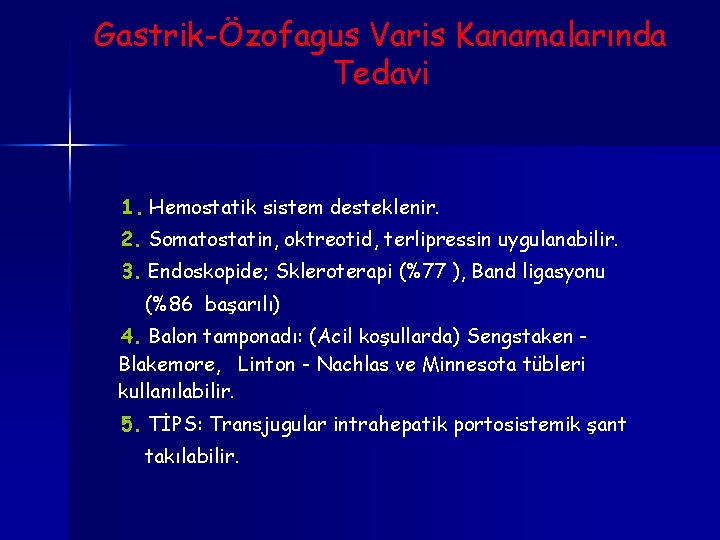 Gastrik-Özofagus Varis Kanamalarında Tedavi

1. Hemostatik sistem desteklenir.

2. Somatostatin, oktreotid, terlipressin uygulanabilir.

3. Endoskopide; Skleroterapi (%77 ), Band ligasyonu (%86 başarılı)

4. Balon tamponadı: (Acil koşullarda) Sengstaken - Blakemore, Linton - Nachlas ve Minnesota tübleri kullanılabilir.

5. TİPS: Transjugular intrahepatik portosistemik şant takılabilir.